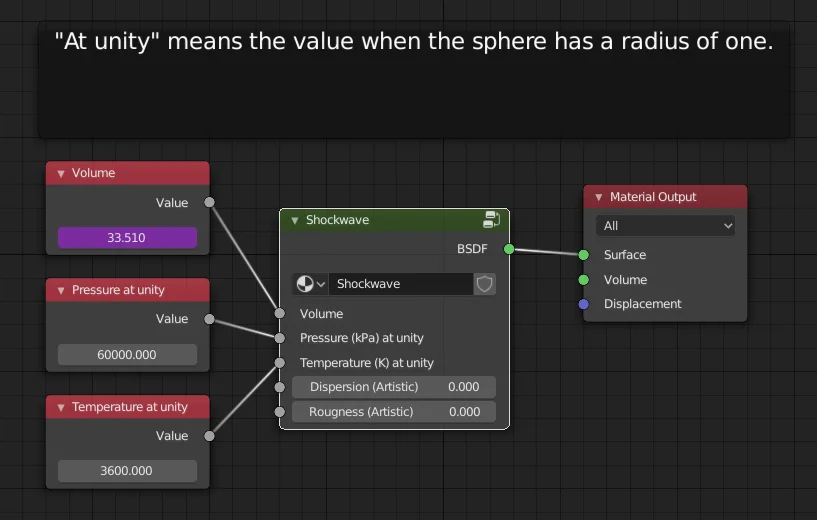 "At unity" means the value when the sphere has a radius of one.

Volume
Value
33.510

Pressure at unity
Value
60000.000

Temperature at unity
Value
3600.000

Shockwave
BSDF
Shockwave
Volume
Pressure (kPa) at unity
Temperature (K) at unity
Dispersion (Artistic) 0.000
Rougness (Artistic) 0.000

Material Output
All
Surface
Volume
Displacement